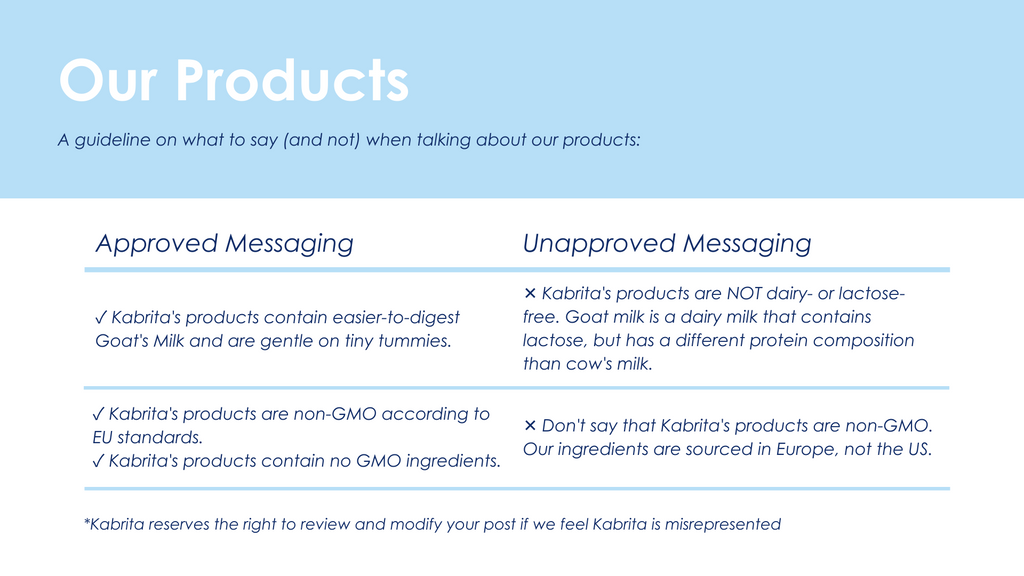 Our Products

A guideline on what to say (and not) when talking about our products:

| Approved Messaging | Unapproved Messaging |
|---|---|
| ✓ Kabrita's products contain easier-to-digest Goat's Milk and are gentle on tiny tummies. | ✕ Kabrita's products are NOT dairy- or lactose-free. Goat milk is a dairy milk that contains lactose, but has a different protein composition than cow's milk. |
| ✓ Kabrita's products are non-GMO according to EU standards. ✓ Kabrita's products contain no GMO ingredients. | ✕ Don't say that Kabrita's products are non-GMO. Our ingredients are sourced in Europe, not the US. |

*Kabrita reserves the right to review and modify your post if we feel Kabrita is misrepresented